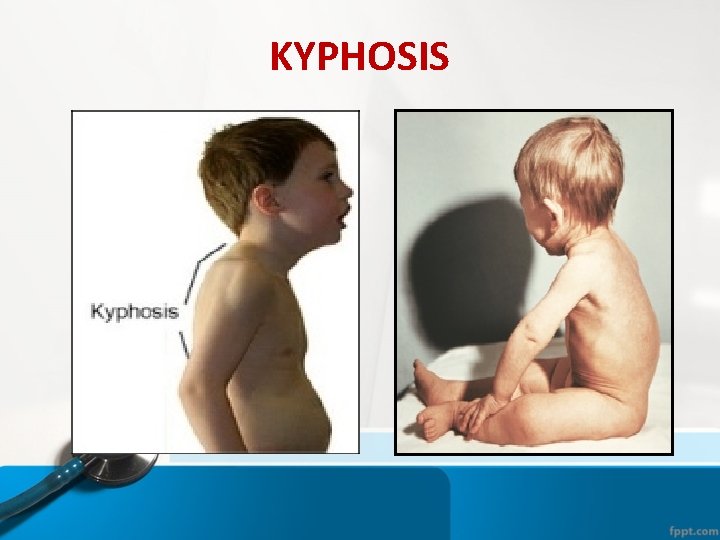 KYPHOSIS

Kyphosis

fppt.com